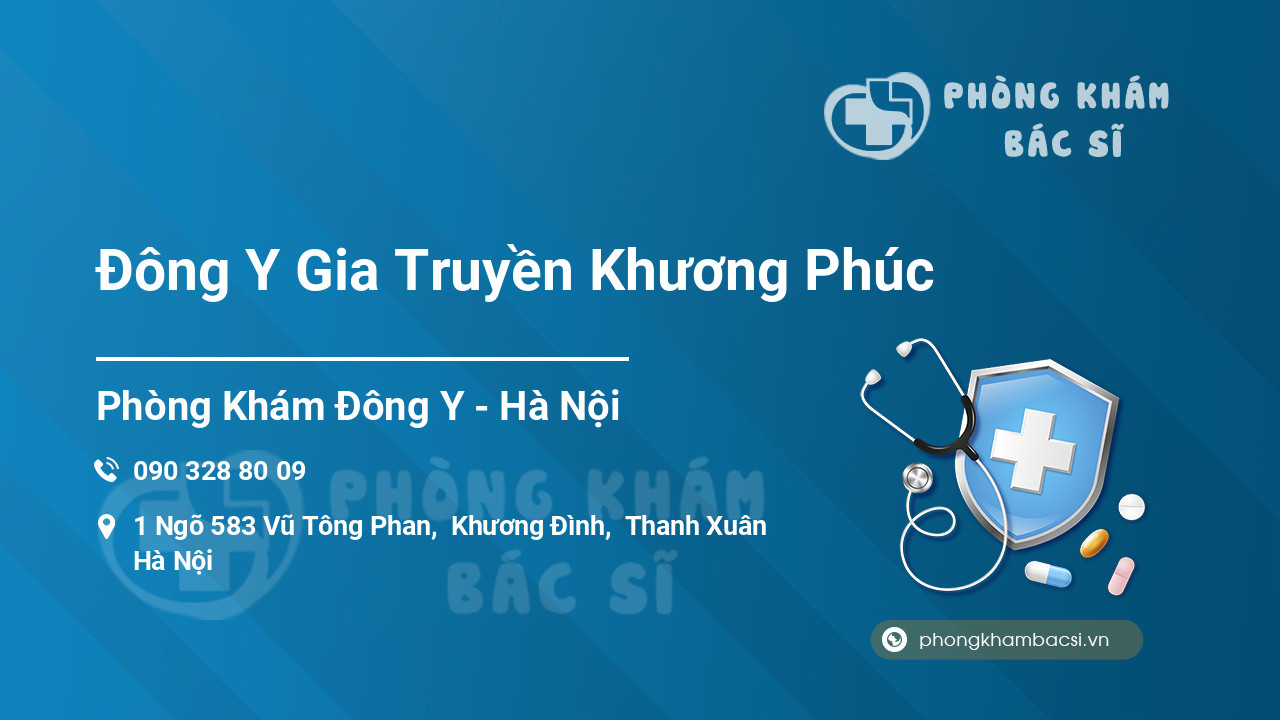 PHÒNG KHÁM
BÁC SĨ

Đông Y Gia Truyền Khương Phúc

Phòng Khám Đông Y - Hà Nội

090 328 80 09

1 Ngõ 583 Vũ Tông Phan, Khương Đình, Thanh Xuân Hà Nội

PHÒNG KHÁM
BÁC SĨ

phongkhambacsi.vn